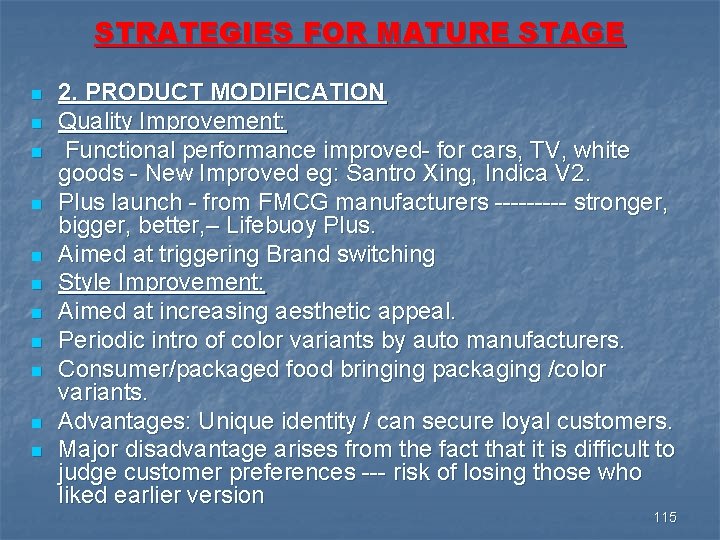 STRATEGIES FOR MATURE STAGE

- 2. PRODUCT MODIFICATION
- Quality Improvement:
- Functional performance improved- for cars, TV, white goods - New Improved eg: Santro Xing, Indica V2.
- Plus launch - from FMCG manufacturers --------- stronger, bigger, better,– Lifebuoy Plus.
- Aimed at triggering Brand switching
- Style Improvement:
- Aimed at increasing aesthetic appeal.
- Periodic intro of color variants by auto manufacturers.
- Consumer/packaged food bringing packaging /color variants.
- Advantages: Unique identity / can secure loyal customers.
- Major disadvantage arises from the fact that it is difficult to judge customer preferences --- risk of losing those who liked earlier version

115